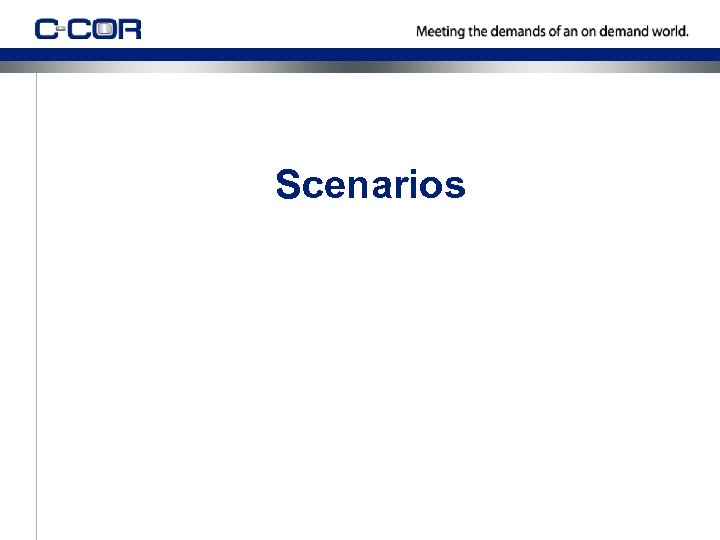 C-COR

Meeting the demands of an on demand world.

Scenarios